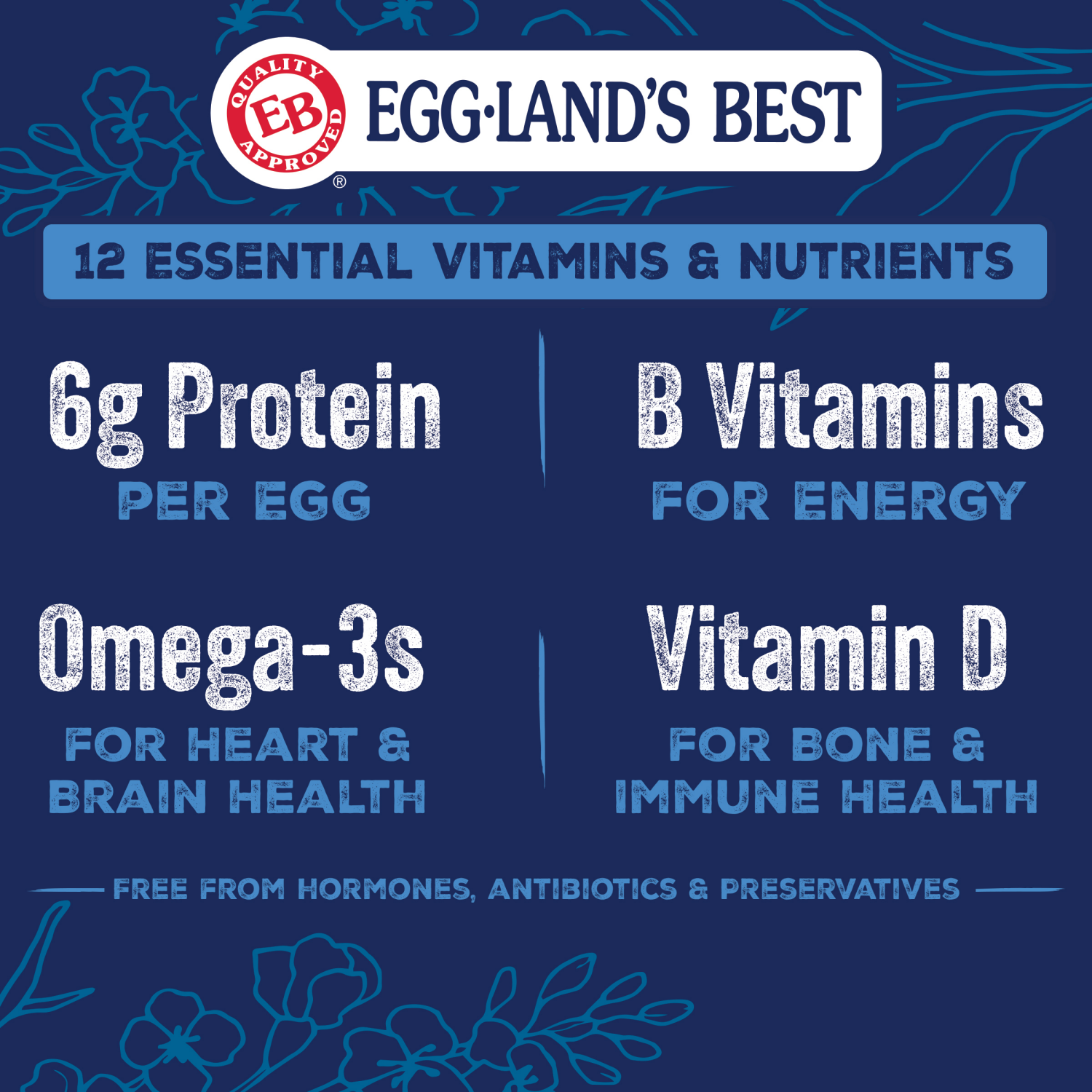 QUALITY EB APPROVED ®

EGG·LAND'S BEST

12 ESSENTIAL VITAMINS & NUTRIENTS

6g Protein
PER EGG

B Vitamins
FOR ENERGY

Omega-3s
FOR HEART & BRAIN HEALTH

Vitamin D
FOR BONE & IMMUNE HEALTH

FREE FROM HORMONES, ANTIBIOTICS & PRESERVATIVES